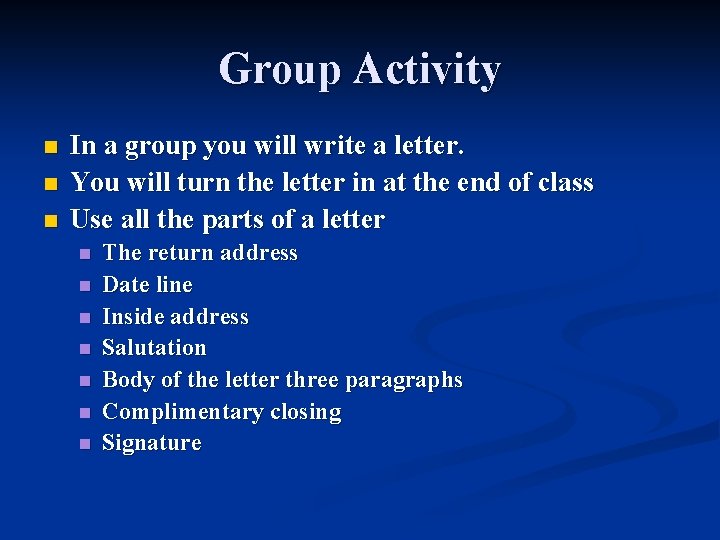 Group Activity

- In a group you will write a letter.
- You will turn the letter in at the end of class
- Use all the parts of a letter
  - The return address
  - Date line
  - Inside address
  - Salutation
  - Body of the letter three paragraphs
  - Complimentary closing
  - Signature